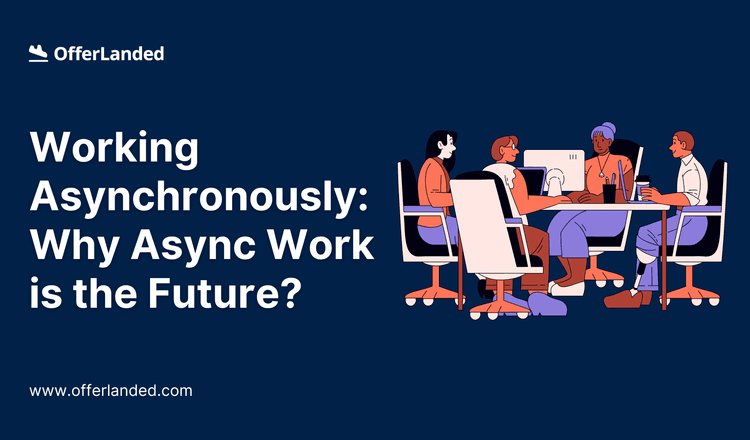 OfferLanded

Working Asynchronously: Why Async Work is the Future?

www.offerlanded.com